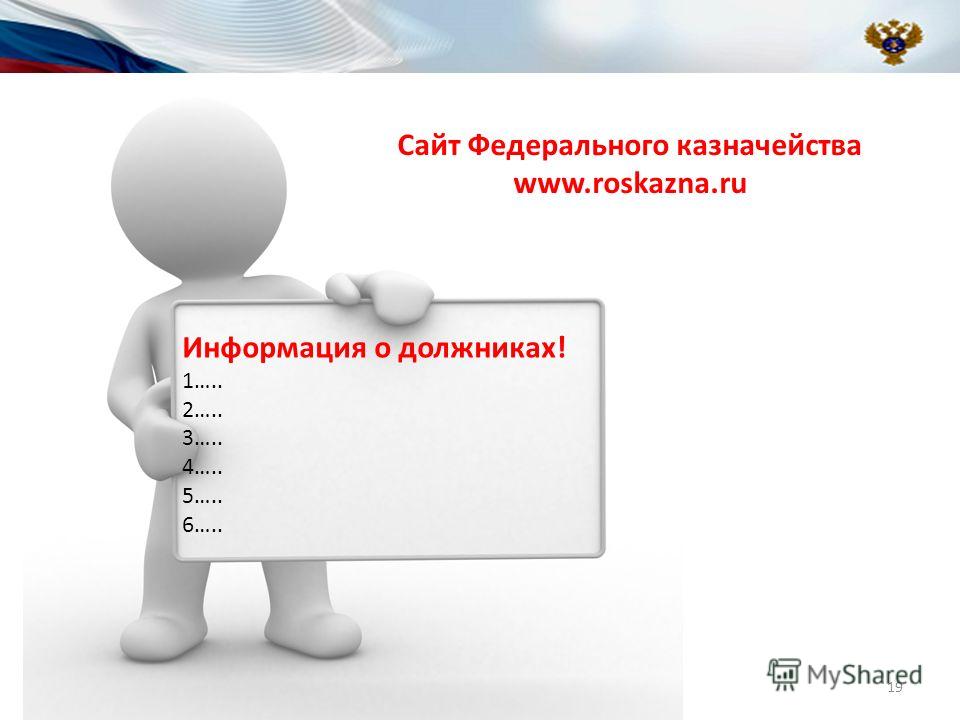 Сайт Федерального казначейства
www.roskazna.ru

Информация о должниках!
1…..
2…..
3…..
4…..
5…..
6…..

MyShared
19